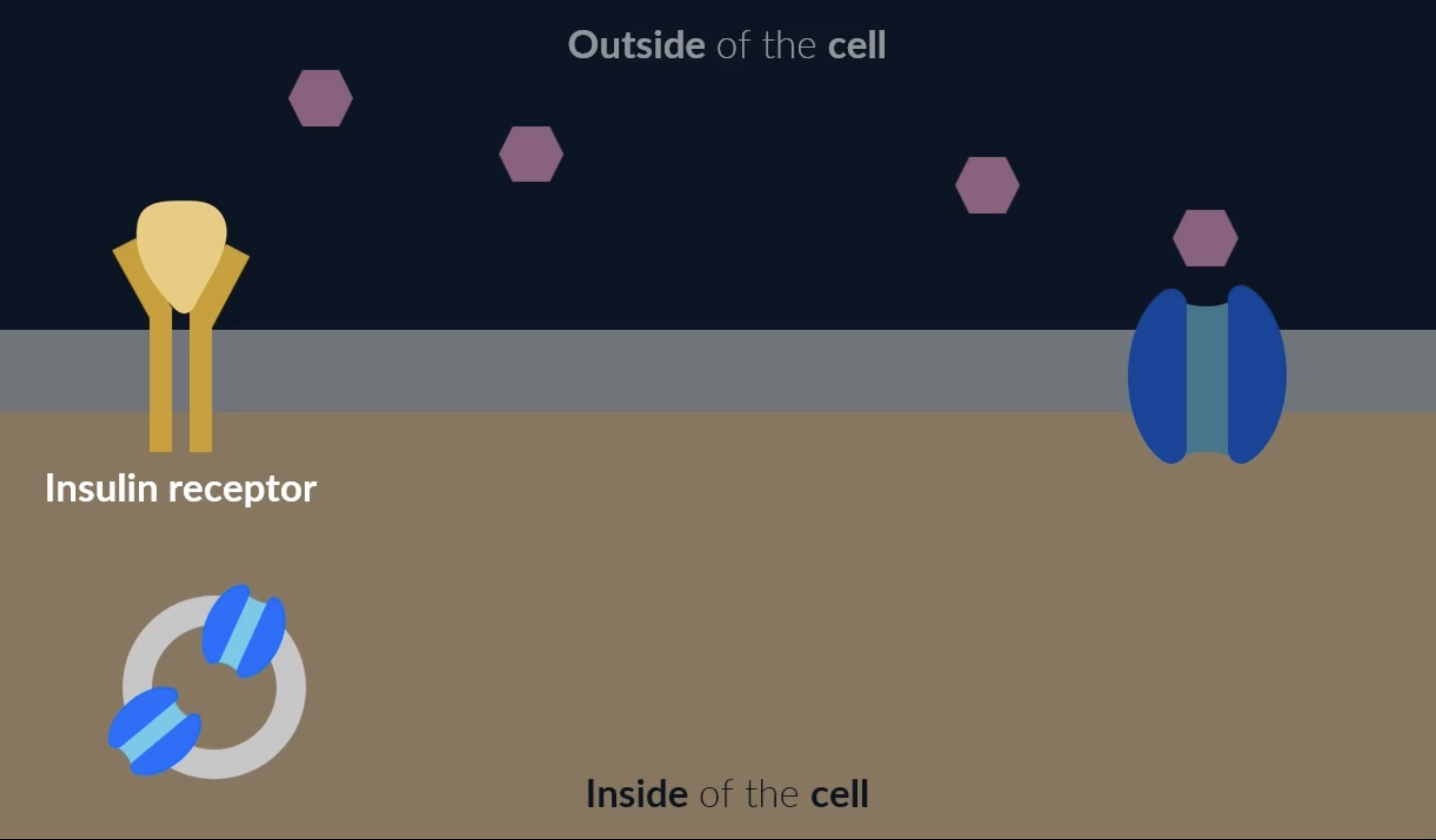 Outside of the cell

Insulin receptor

Inside of the cell